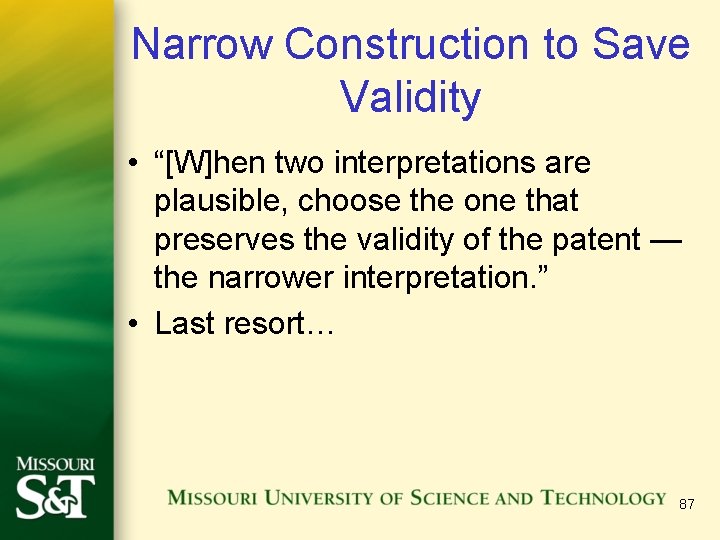 Narrow Construction to Save Validity

• “[W]hen two interpretations are plausible, choose the one that preserves the validity of the patent — the narrower interpretation.”

• Last resort…

MISSOURI S&T

MISSOURI UNIVERSITY OF SCIENCE AND TECHNOLOGY

87